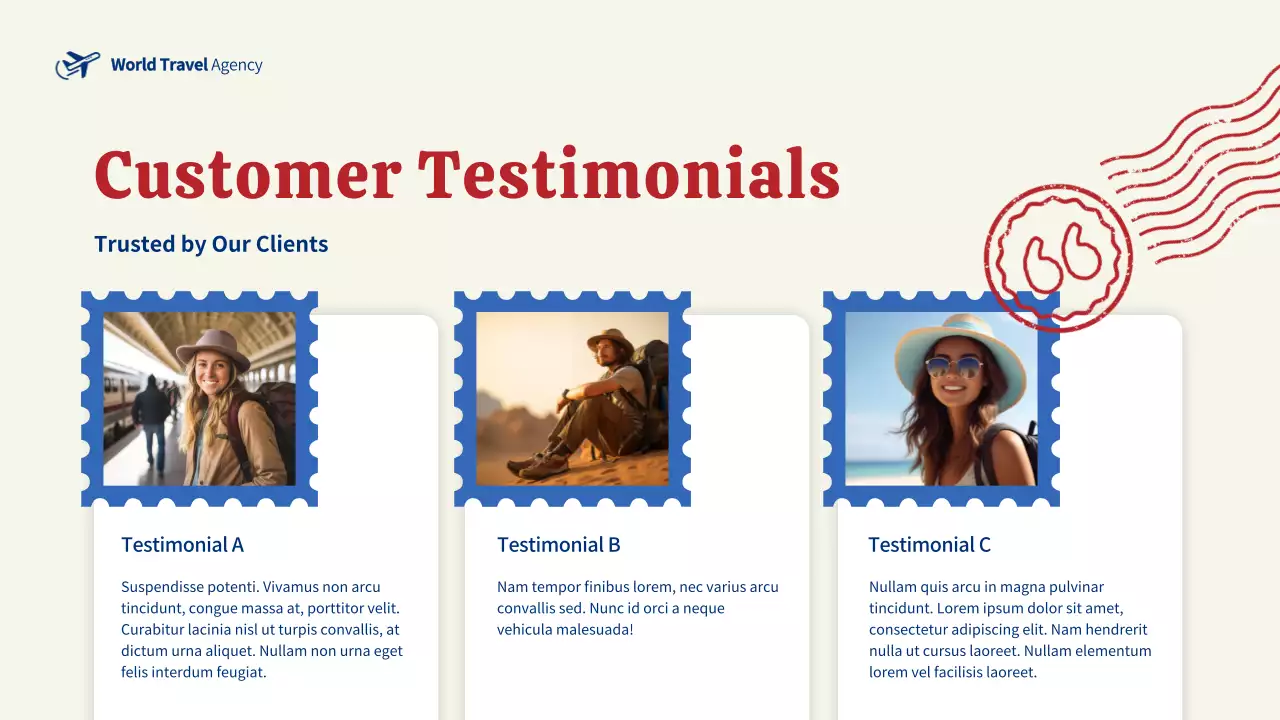 World Travel Agency

Customer Testimonials

Trusted by Our Clients

Testimonial A

Suspendisse potenti. Vivamus non arcu tincidunt, congue massa at, porttitor velit. Curabitur lacinia nisl ut turpis convallis, at dictum urna aliquet. Nullam non urna eget felis interdum feugiat.

Testimonial B

Nam tempor finibus lorem, nec varius arcu convallis sed. Nunc id orci a neque vehicula malesuada!

Testimonial C

Nullam quis arcu in magna pulvinar tincidunt. Lorem ipsum dolor sit amet, consectetur adipiscing elit. Nam hendrerit nulla ut cursus laoreet. Nullam elementum lorem vel facilisis laoreet.